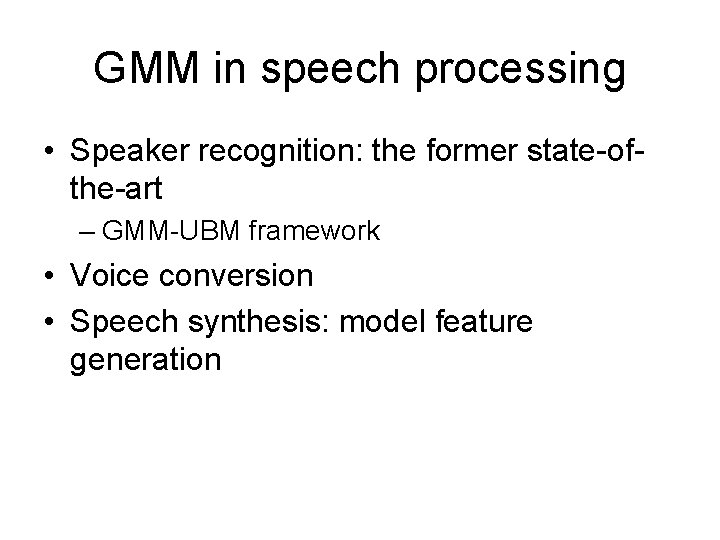 GMM in speech processing

• Speaker recognition: the former state-of-the-art
  – GMM-UBM framework
• Voice conversion
• Speech synthesis: model feature generation